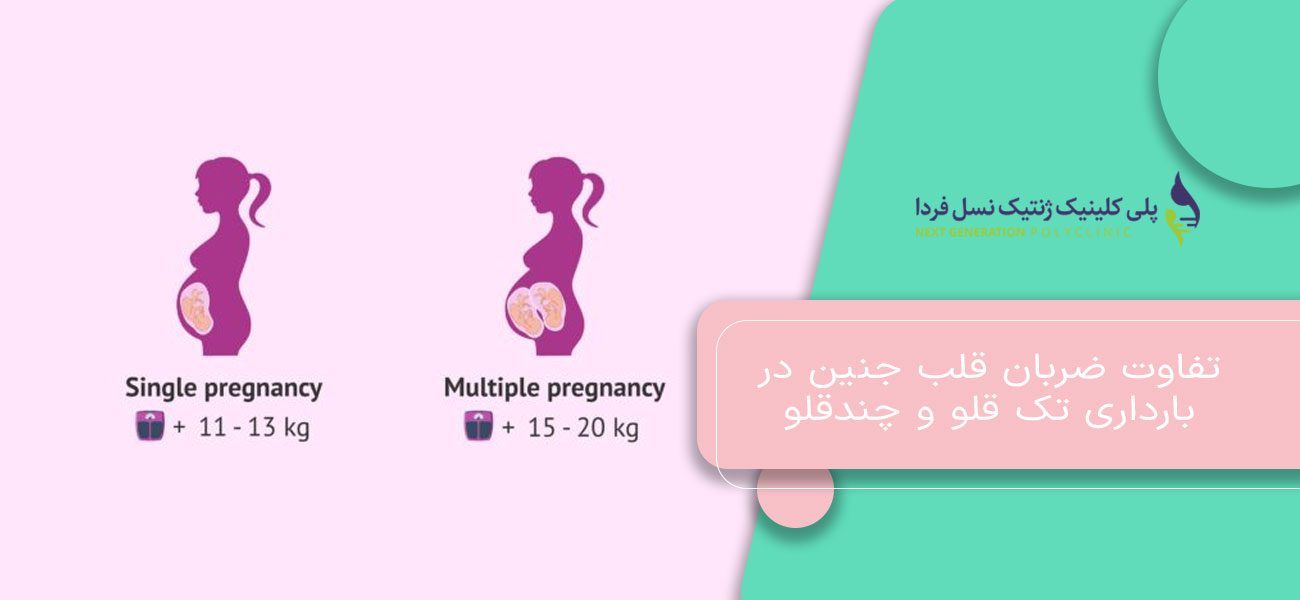 Single pregnancy
+ 11 - 13 kg

Multiple pregnancy
+ 15 - 20 kg

پلی کلینیک ژنتیک نسل فردا
NEXT GENERATION POLYCLINIC

تفاوت ضربان قلب جنین در بارداری تک قلو و چندقلو